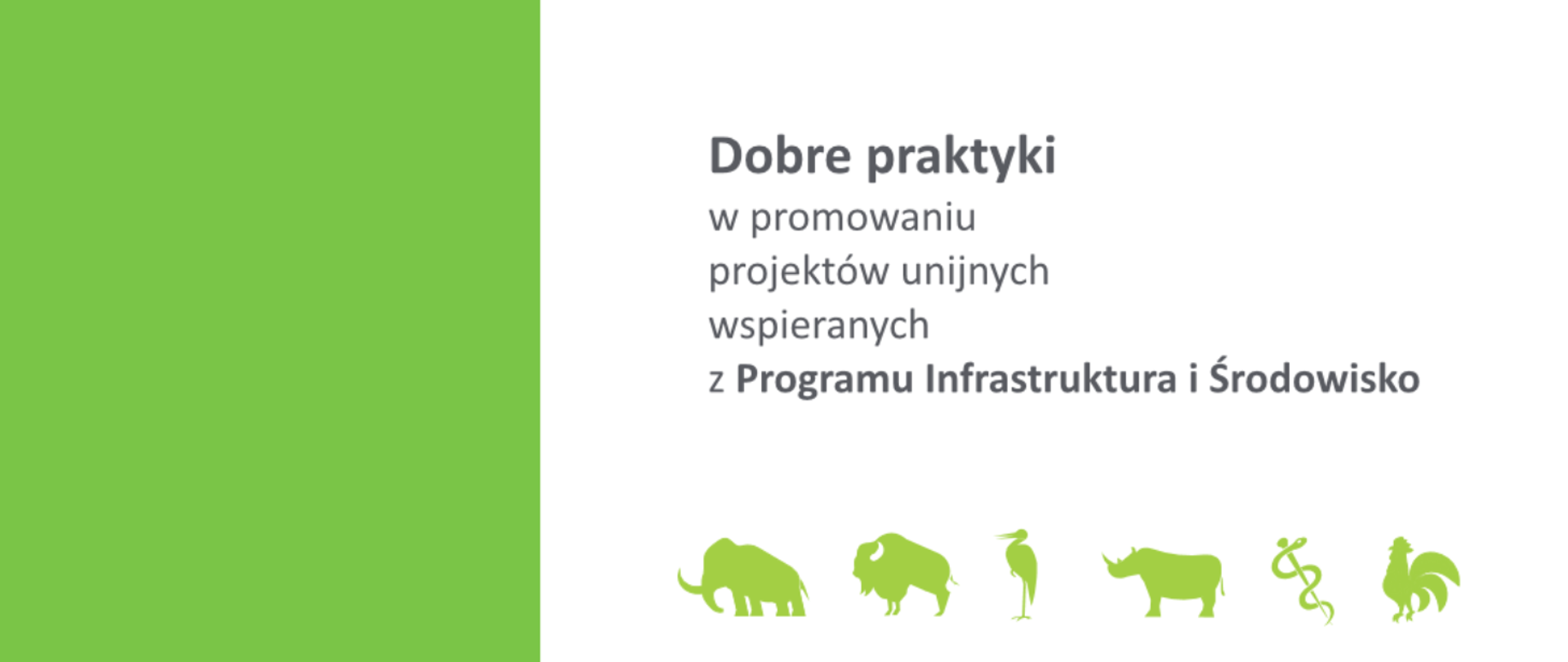 Dobre praktyki
w promowaniu projektów unijnych wspieranych z Programu Infrastruktura i Środowisko